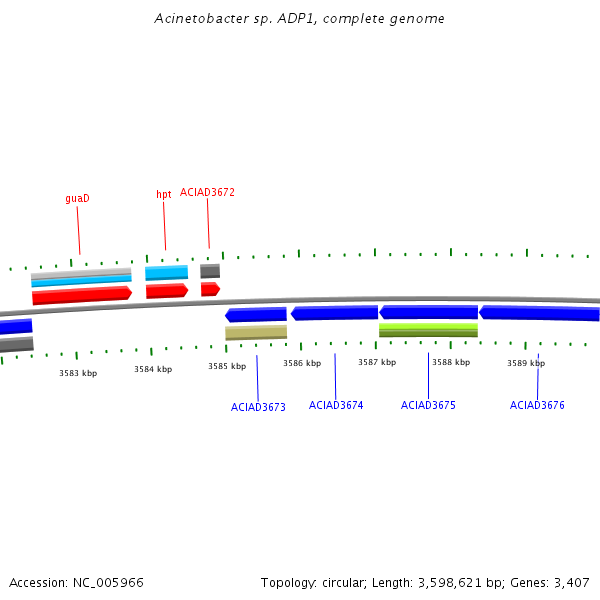 Acinetobacter sp. ADP1, complete genome

guaD

hpt

ACIAD3672

3583 kbp

3584 kbp

3585 kbp

3586 kbp

3587 kbp

3588 kbp

3589 kbp

ACIAD3673

ACIAD3674

ACIAD3675

ACIAD3676

Accession: NC_005966

Topology: circular; Length: 3,598,621 bp; Genes: 3,407